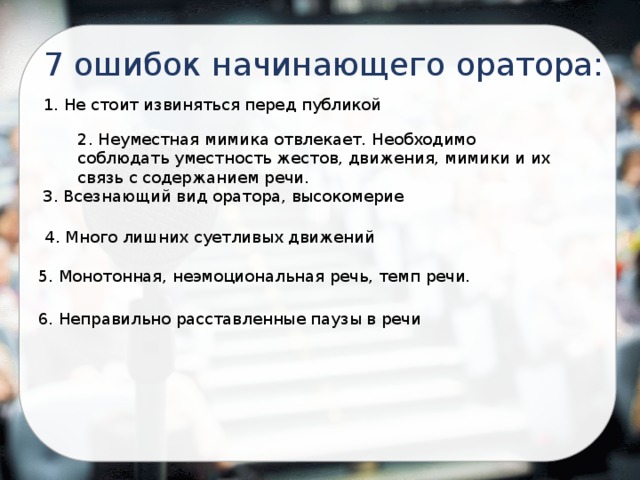 7 ошибок начинающего оратора:

1. Не стоит извиняться перед публикой

2. Неуместная мимика отвлекает. Необходимо соблюдать уместность жестов, движения, мимики и их связь с содержанием речи.

3. Всезнающий вид оратора, высокомерие

4. Много лишних суетливых движений

5. Монотонная, неэмоциональная речь, темп речи.

6. Неправильно расставленные паузы в речи